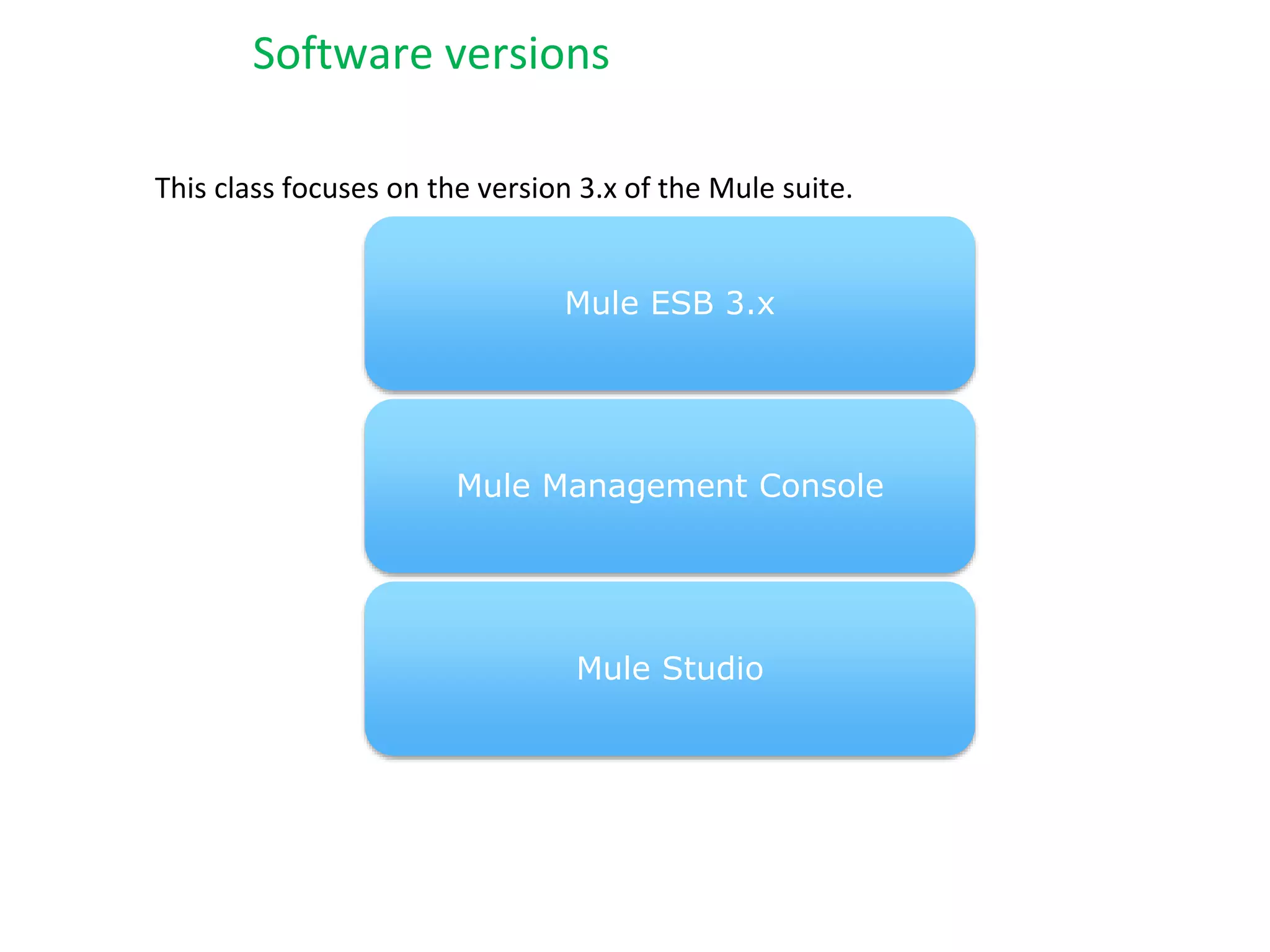 Software versions

This class focuses on the version 3.x of the Mule suite.

Mule ESB 3.x

Mule Management Console

Mule Studio